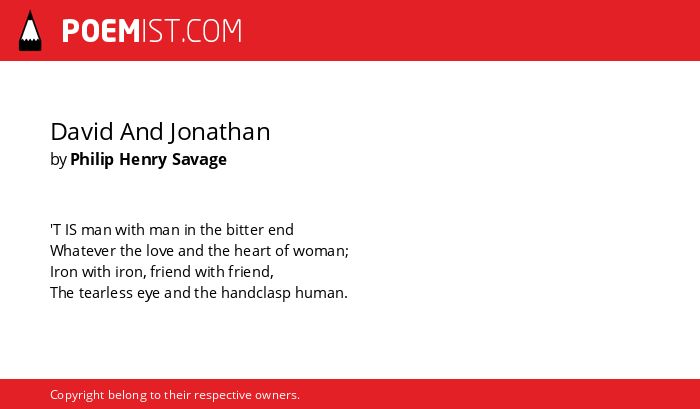 POEMIST.COM

David And Jonathan
by Philip Henry Savage

'T IS man with man in the bitter end
Whatever the love and the heart of woman;
Iron with iron, friend with friend,
The tearless eye and the handclasp human.

Copyright belong to their respective owners.